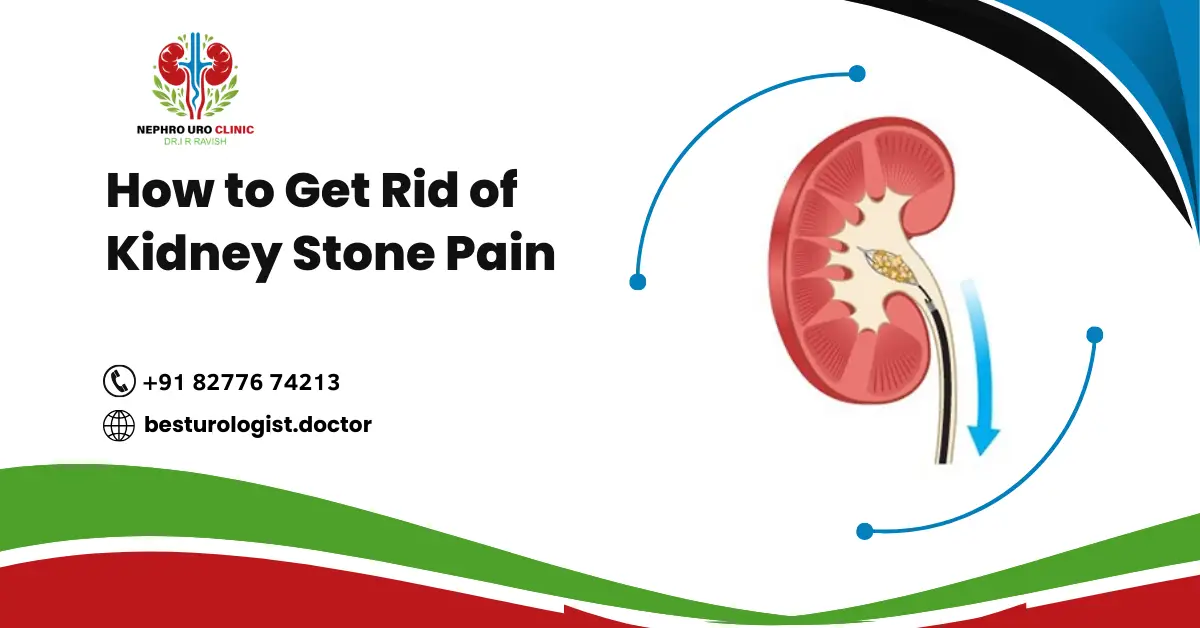 NEPHRO URO CLINIC
DR.I R RAVISH

How to Get Rid of Kidney Stone Pain

+91 82776 74213

besturologist.doctor